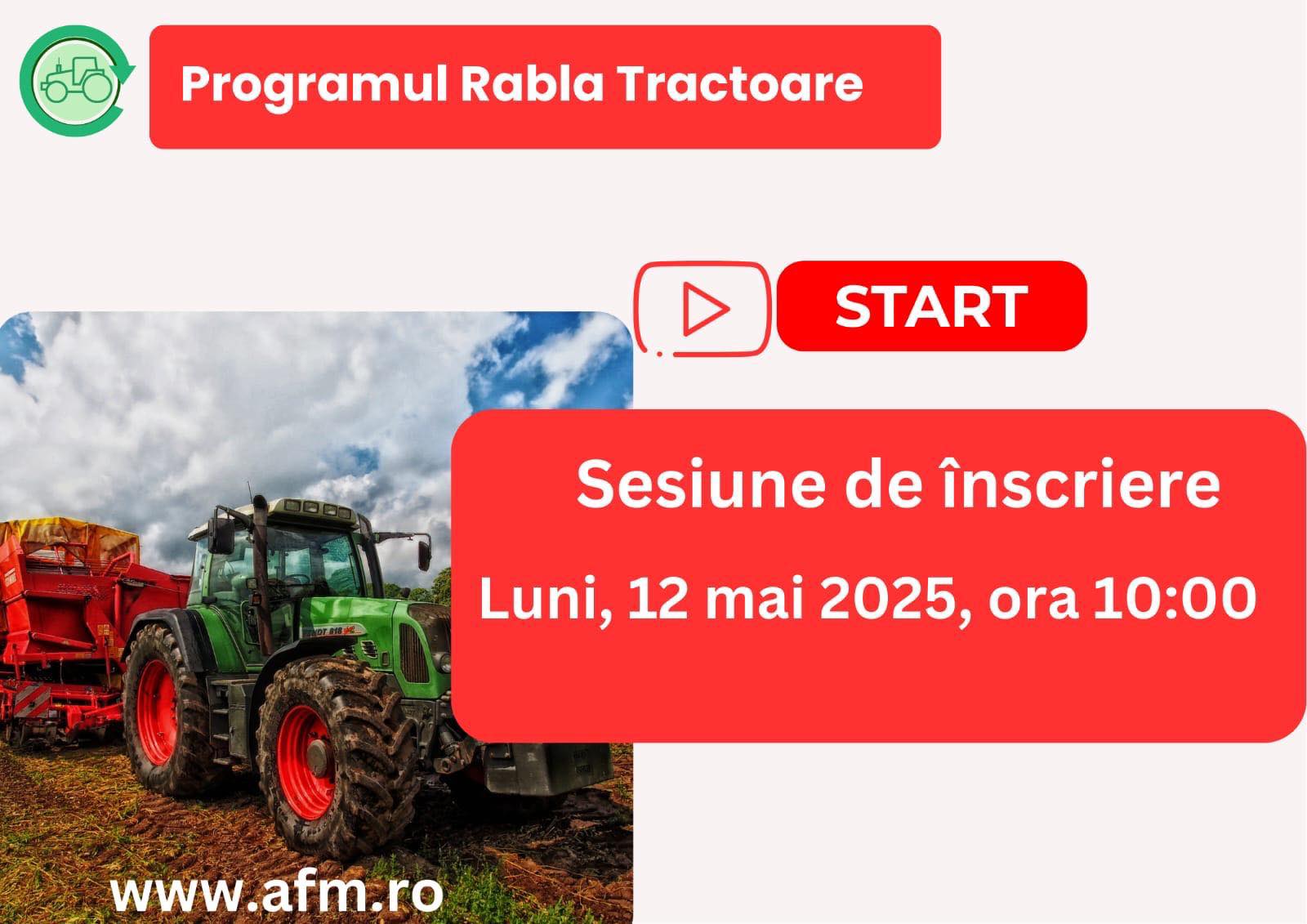 Programul Rabla Tractoare

START

Sesiune de înscriere

Luni, 12 mai 2025, ora 10:00

www.afm.ro